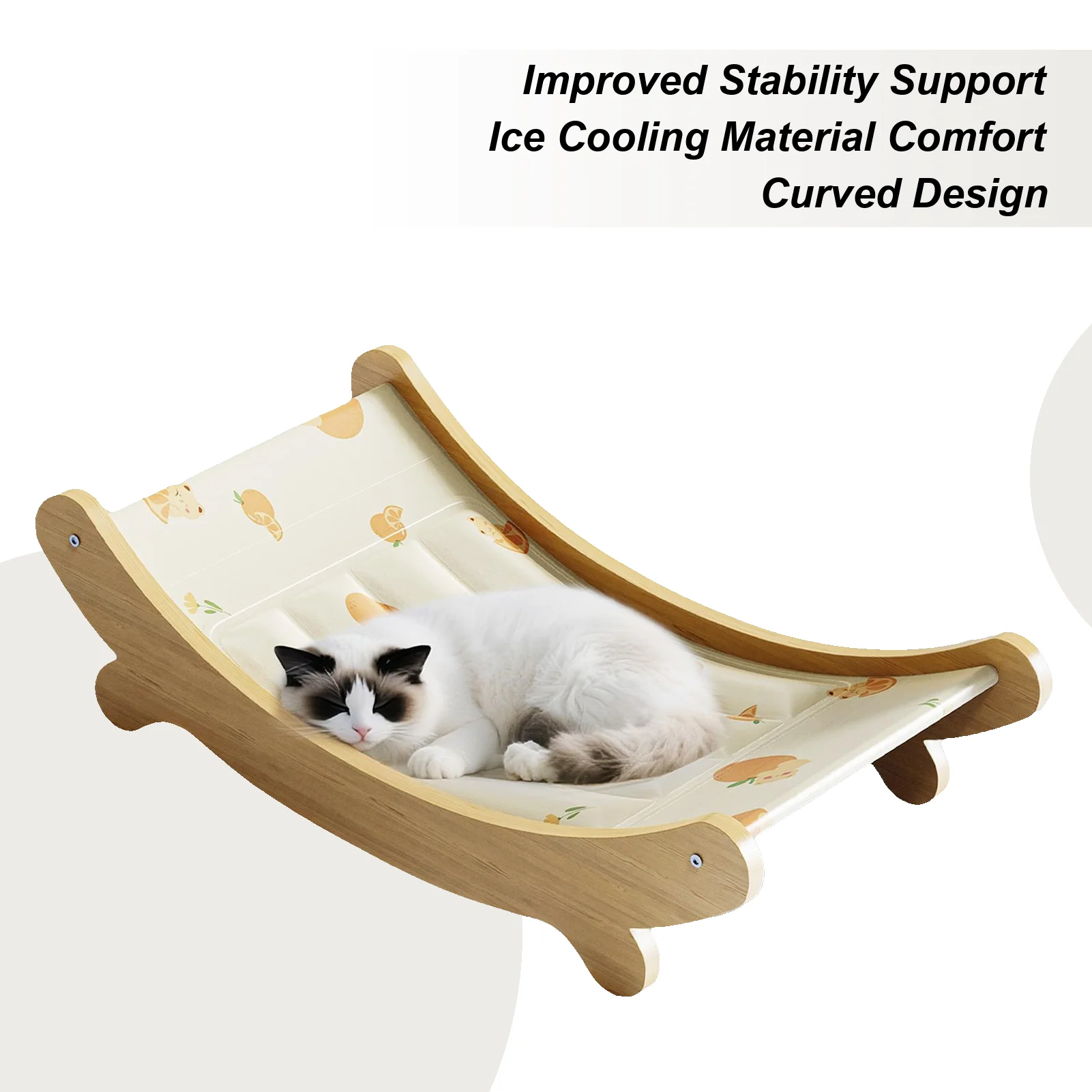 Improved Stability Support
Ice Cooling Material Comfort
Curved Design